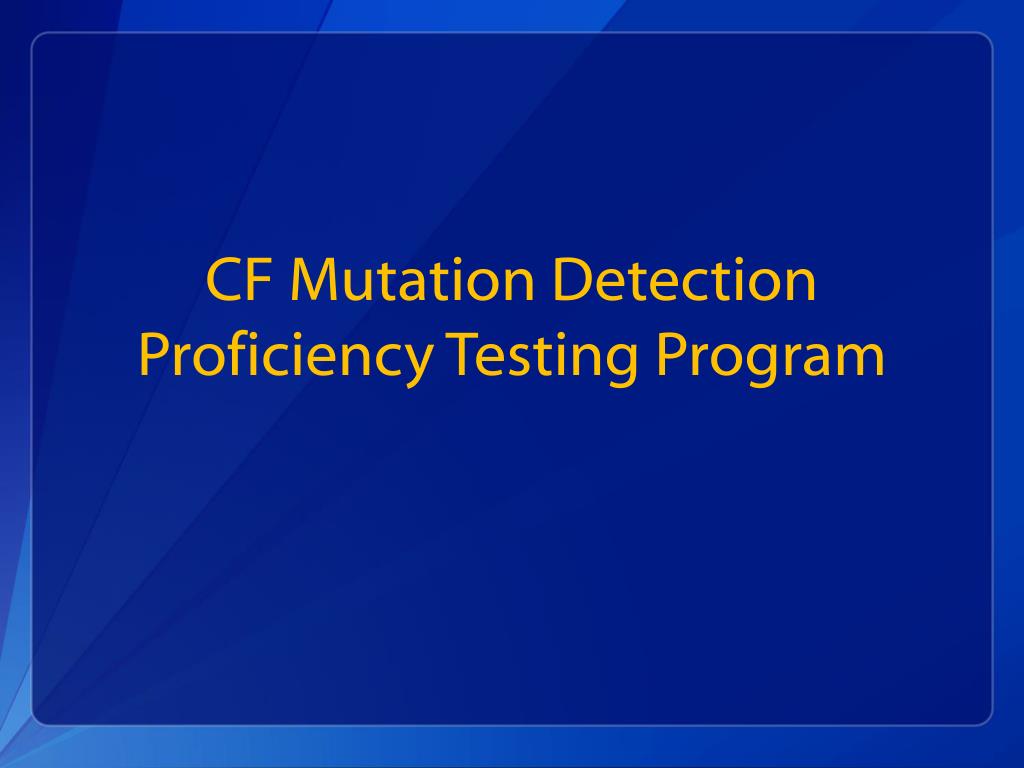 CF Mutation Detection
Proficiency Testing Program